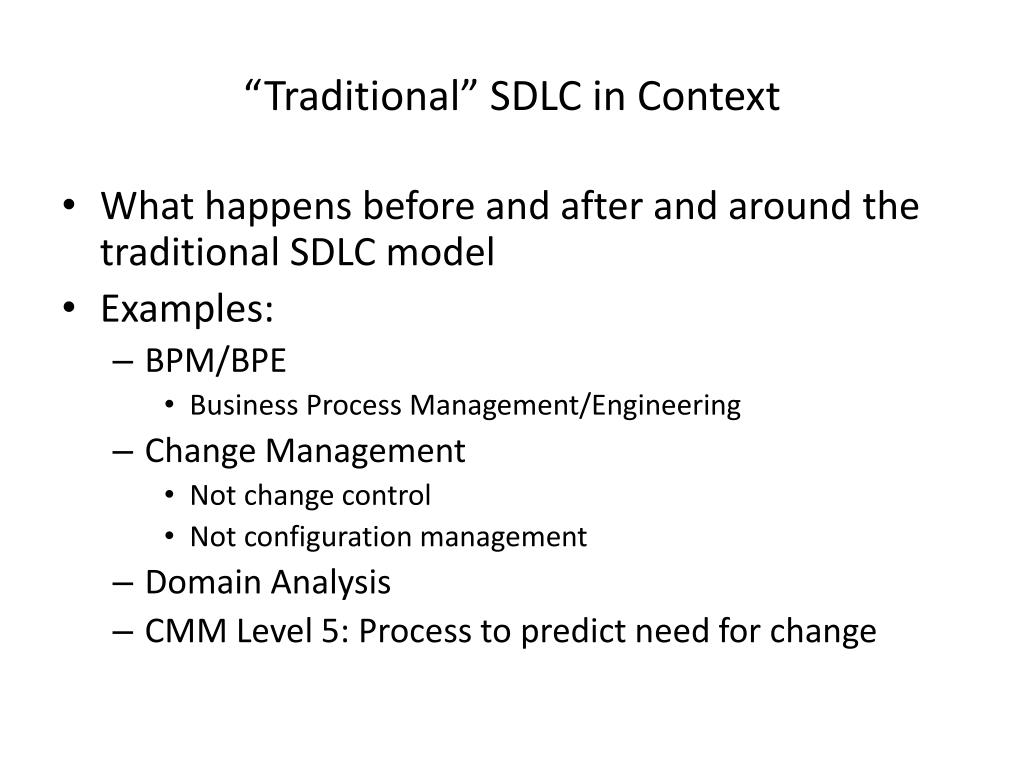 “Traditional” SDLC in Context

• What happens before and after and around the traditional SDLC model
• Examples:
– BPM/BPE
• Business Process Management/Engineering
– Change Management
• Not change control
• Not configuration management
– Domain Analysis
– CMM Level 5: Process to predict need for change